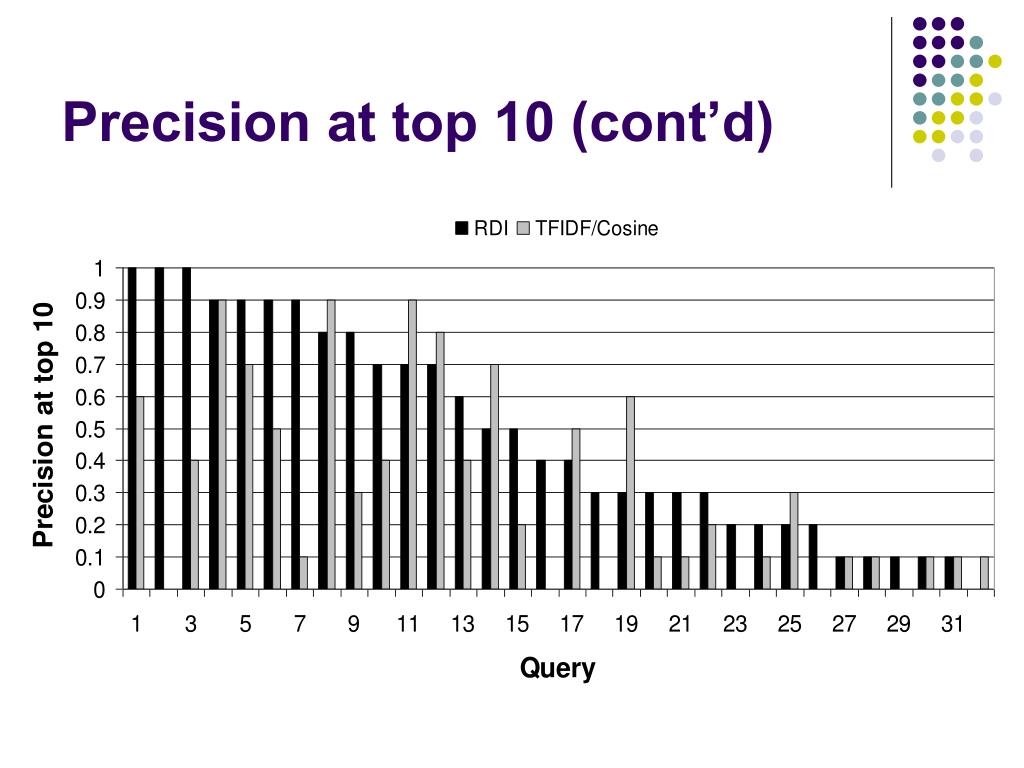 Precision at top 10 (cont'd)

RDI TFIDF/Cosine

Precision at top 10

1
0.9
0.8
0.7
0.6
0.5
0.4
0.3
0.2
0.1
0

1 3 5 7 9 11 13 15 17 19 21 23 25 27 29 31

Query